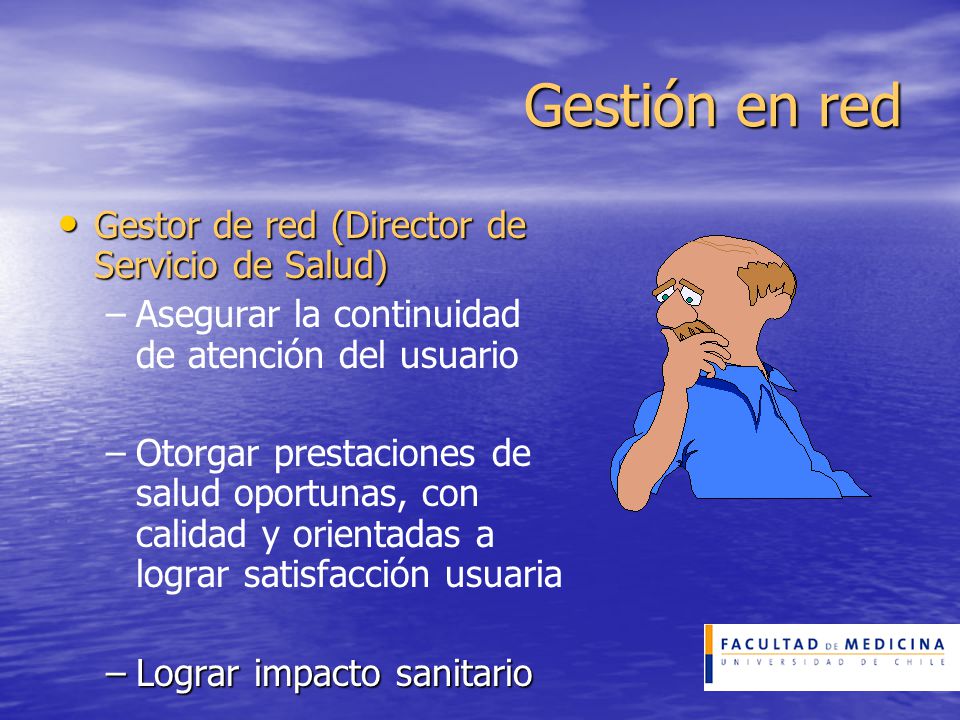 Gestión en red

• Gestor de red (Director de Servicio de Salud)
– Asegurar la continuidad de atención del usuario

– Otorgar prestaciones de salud oportunas, con calidad y orientadas a lograr satisfacción usuaria

– Lograr impacto sanitario

FACULTAD DE MEDICINA
UNIVERSIDAD DE CHILE